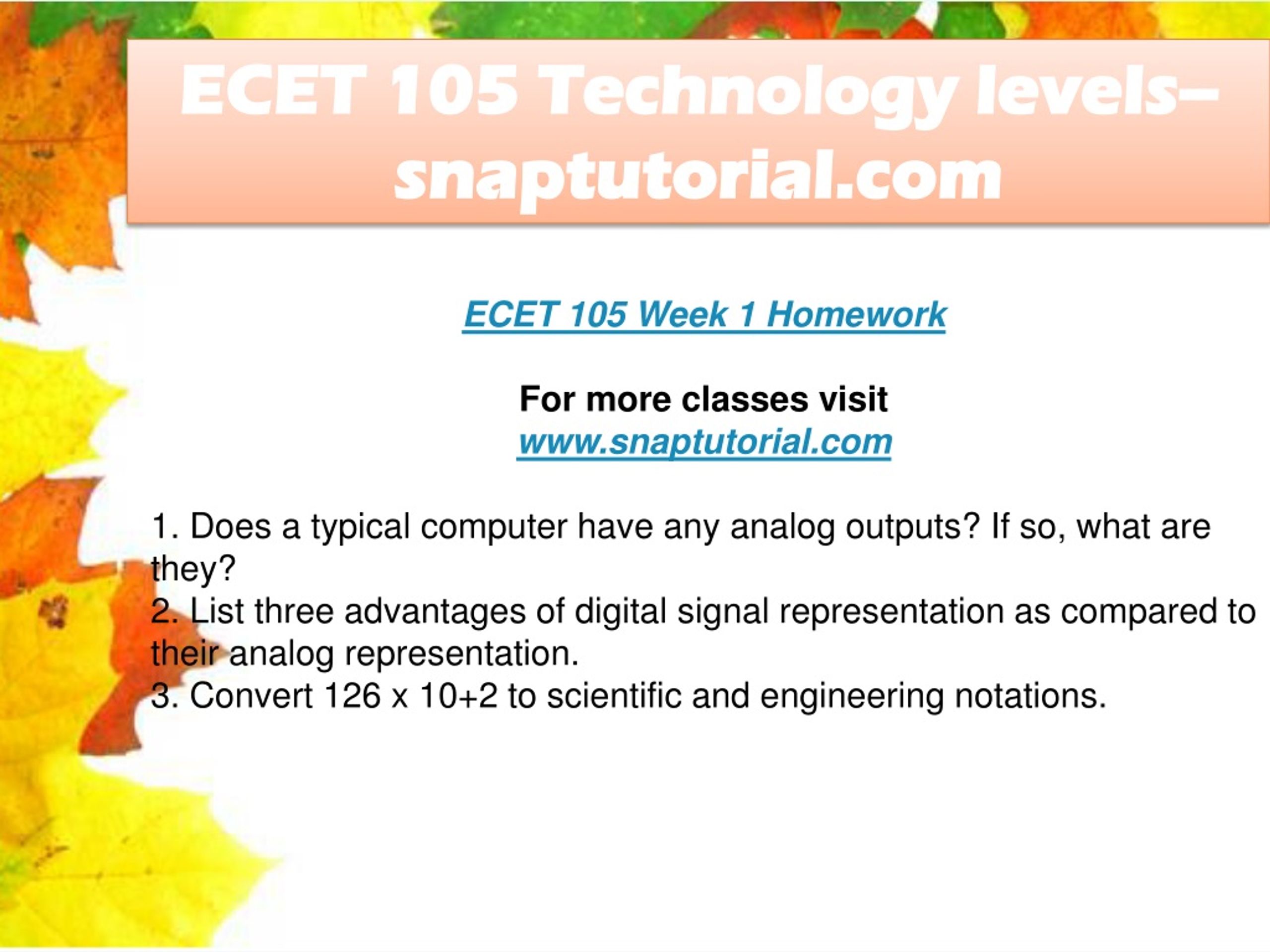 ECET 105 Technology levels– snaptutorial.com

ECET 105 Week 1 Homework

For more classes visit
www.snaptutorial.com

1. Does a typical computer have any analog outputs? If so, what are they?
2. List three advantages of digital signal representation as compared to their analog representation.
3. Convert 126 x 10+2 to scientific and engineering notations.